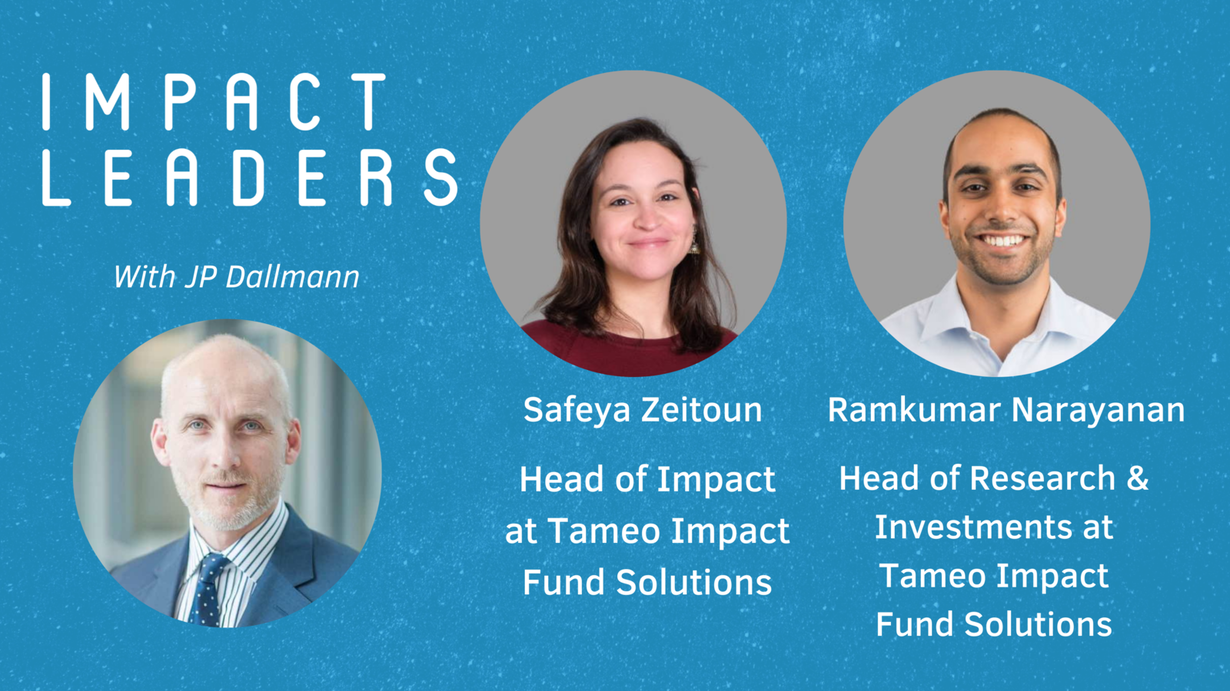 IMPACT LEADERS

With JP Dallmann

Safeya Zeitoun

Head of Impact at Tameo Impact Fund Solutions

Ramkumar Narayanan

Head of Research & Investments at Tameo Impact Fund Solutions